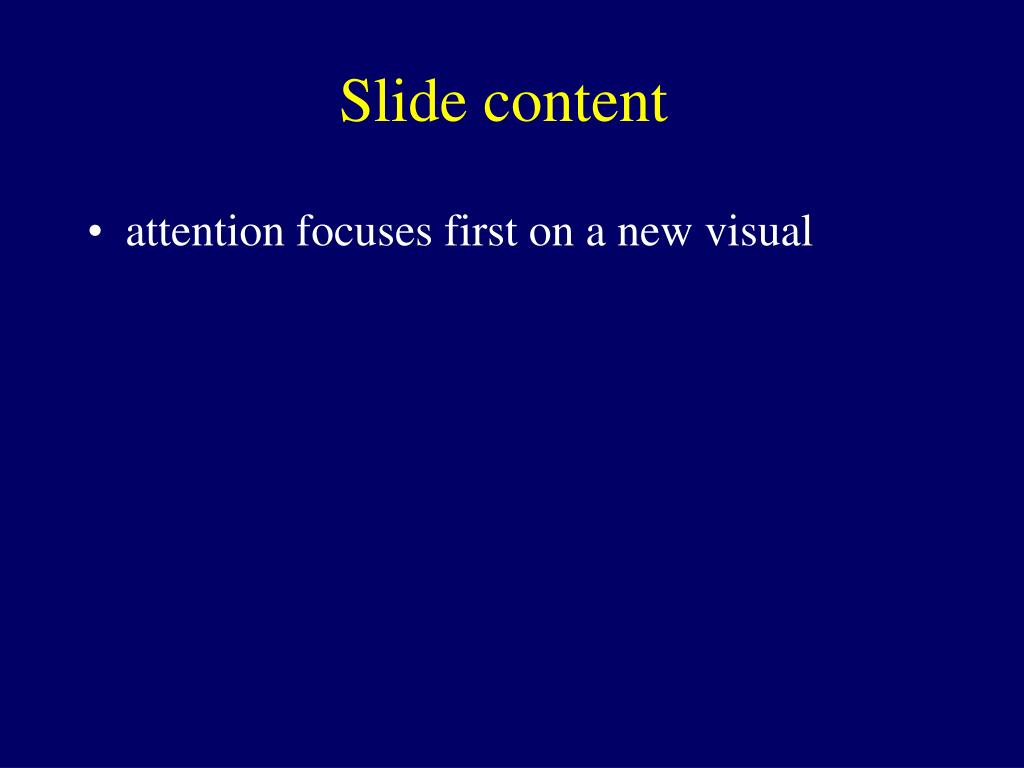 Slide content

• attention focuses first on a new visual